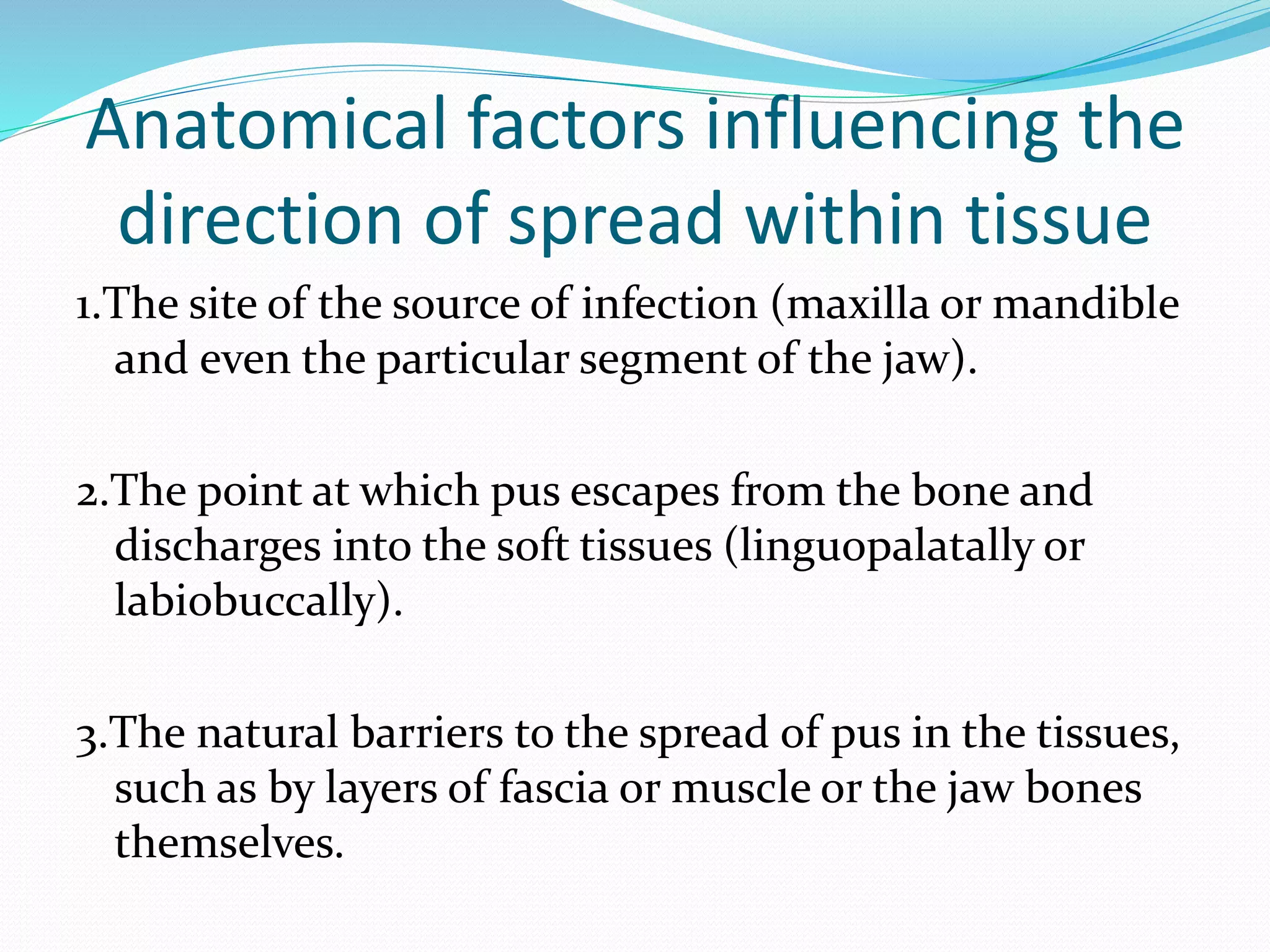 Anatomical factors influencing the direction of spread within tissue

1.The site of the source of infection (maxilla or mandible and even the particular segment of the jaw).

2.The point at which pus escapes from the bone and discharges into the soft tissues (linguopalatally or labiobuccally).

3.The natural barriers to the spread of pus in the tissues, such as by layers of fascia or muscle or the jaw bones themselves.